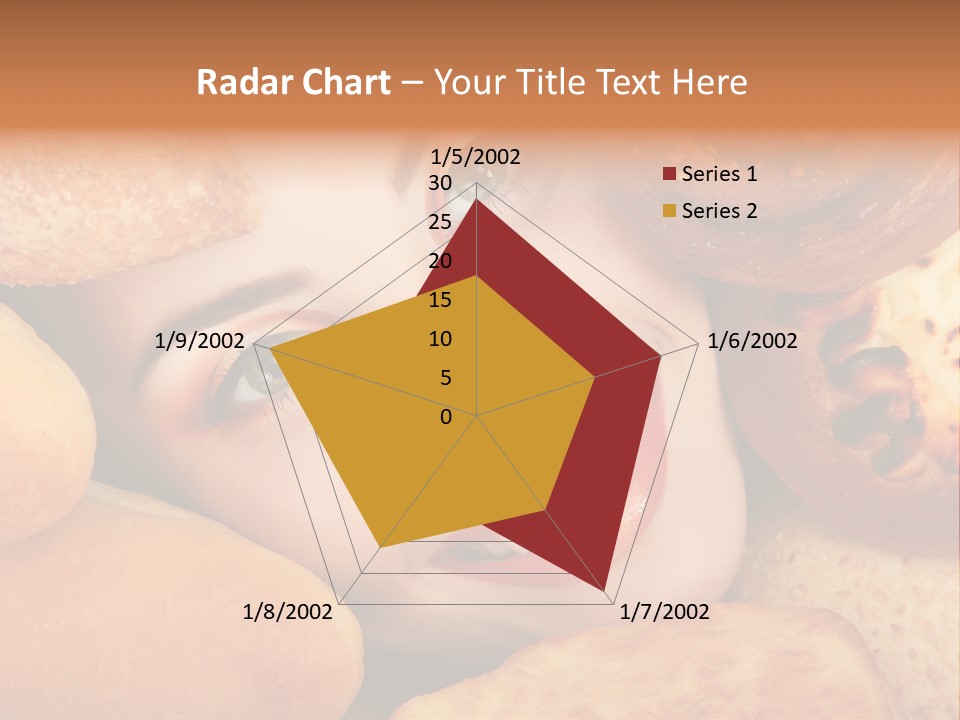 Radar Chart – Your Title Text Here

1/5/2002
30
25
20
15
10
5
0

1/6/2002
1/7/2002
1/8/2002
1/9/2002

Series 1
Series 2